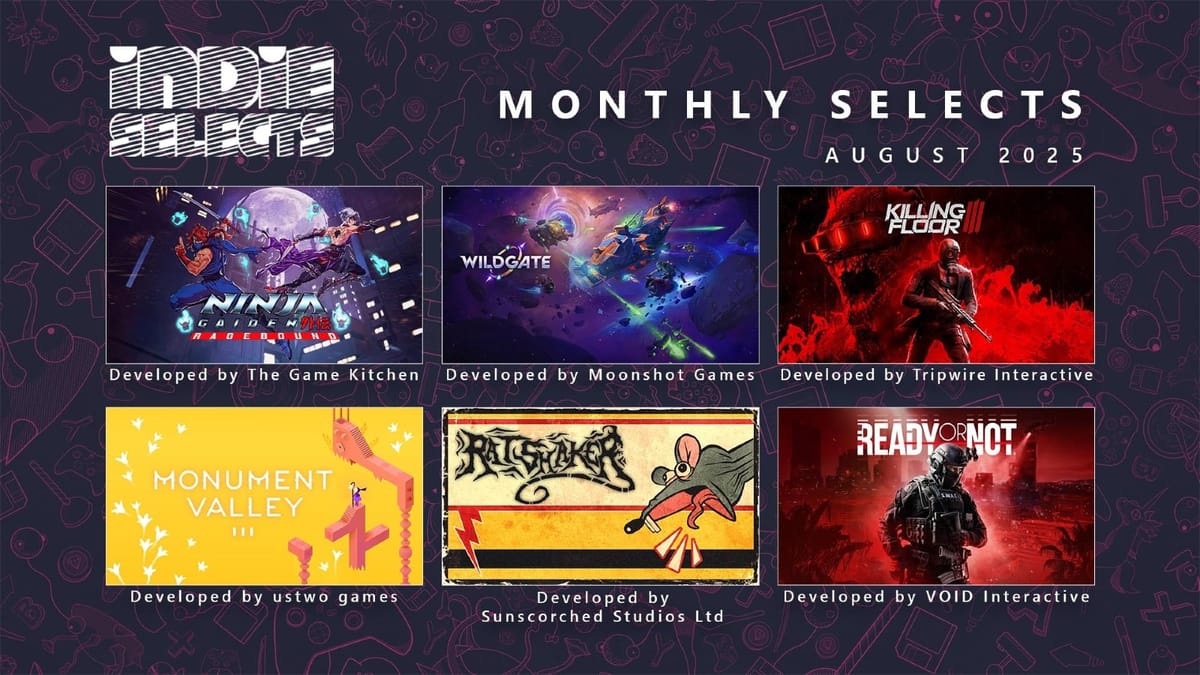 INDIE SELECTS

MONTHLY SELECTS

AUGUST 2025

NINJA GAIDEN 外伝 RAGEBOUND

Developed by The Game Kitchen

WILDGATE

Developed by Moonshot Games

KILLING FLOOR III

Developed by Tripwire Interactive

MONUMENT VALLEY III

Developed by ustwo games

RATSHAKER

Developed by Sunscorched Studios Ltd

READY OR NOT

Developed by VOID Interactive